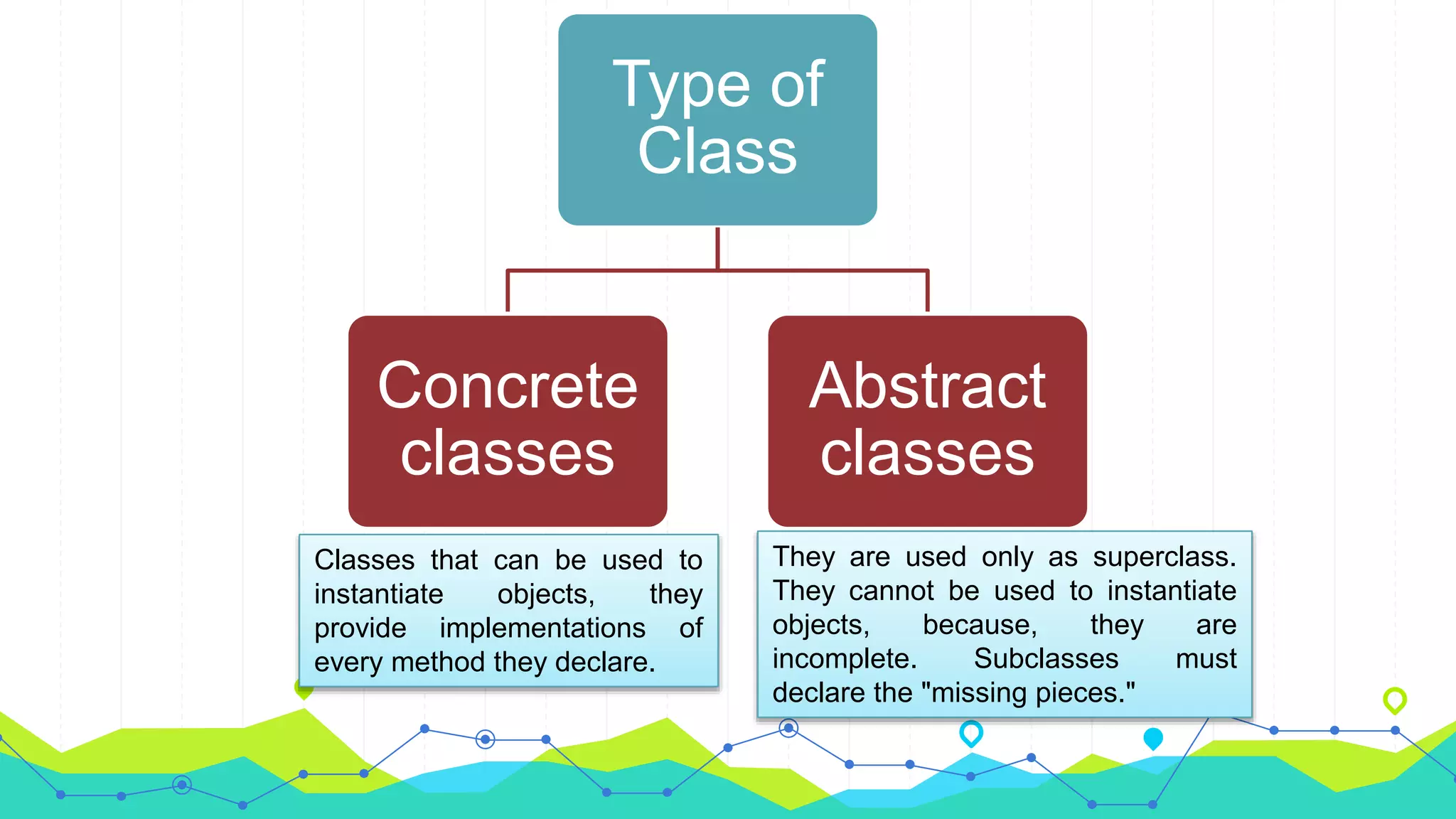 Type of Class

Concrete classes

Abstract classes

Classes that can be used to instantiate objects, they provide implementations of every method they declare.

They are used only as superclass. They cannot be used to instantiate objects, because, they are incomplete. Subclasses must declare the "missing pieces."